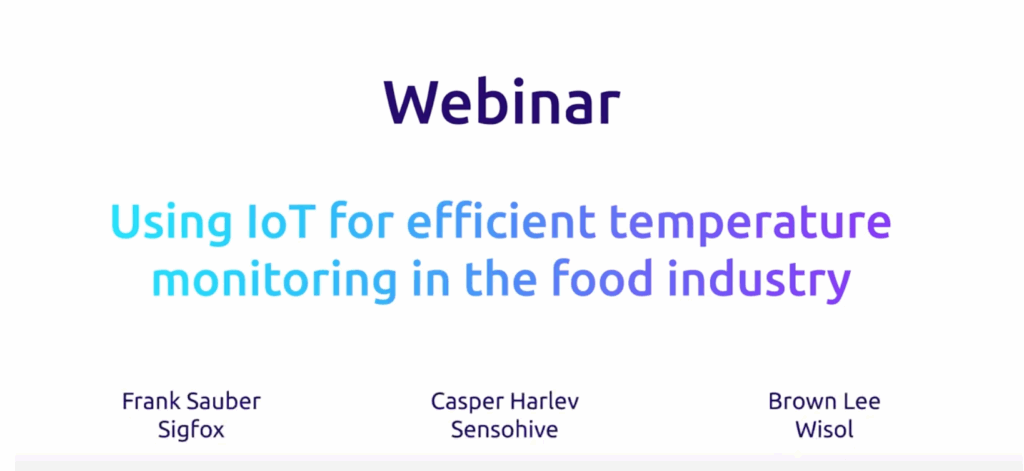 Webinar

Using IoT for efficient temperature monitoring in the food industry

Frank Sauber
Sigfox

Casper Harlev
Sensohive

Brown Lee
Wisol